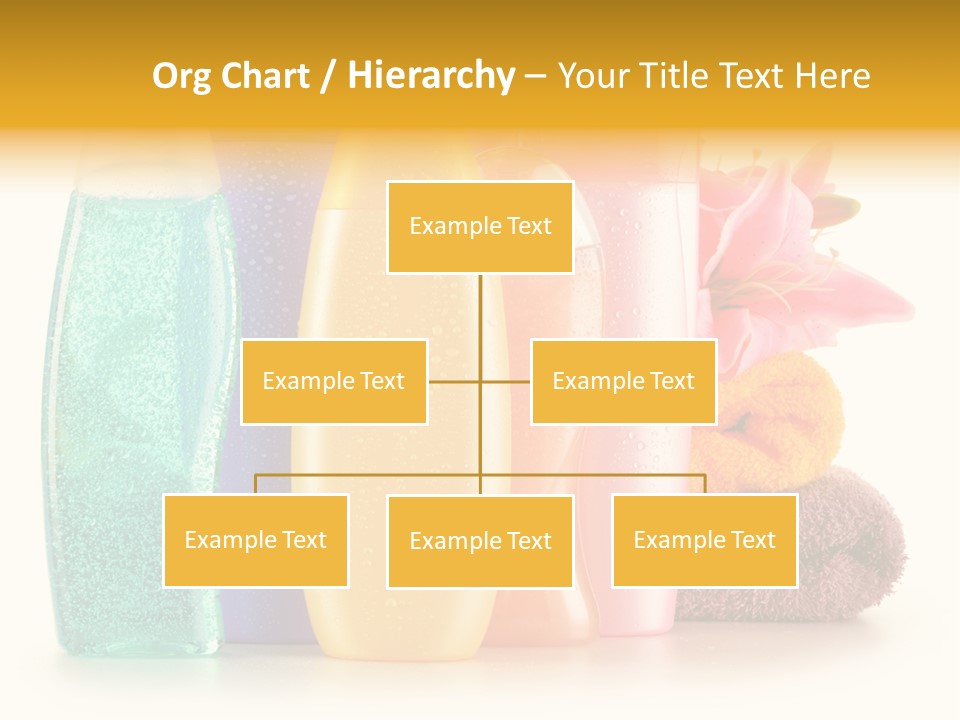 Org Chart / Hierarchy – Your Title Text Here

Example Text

Example Text

Example Text

Example Text

Example Text

Example Text